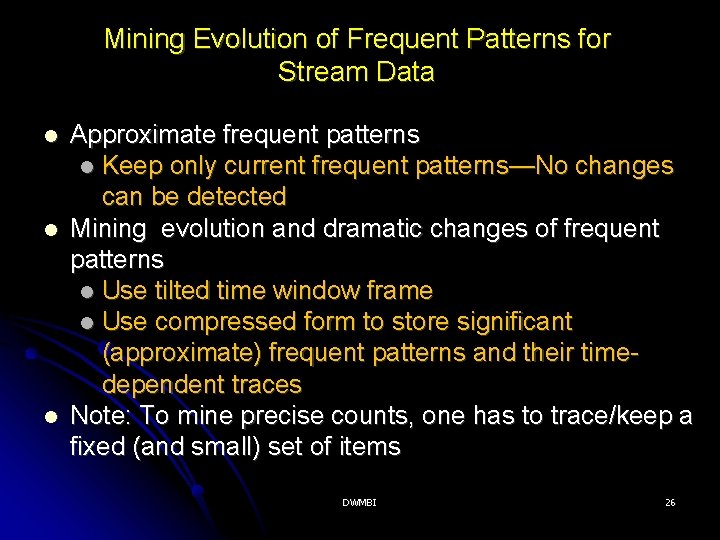 Mining Evolution of Frequent Patterns for Stream Data

- Approximate frequent patterns
  - Keep only current frequent patterns—No changes can be detected
- Mining evolution and dramatic changes of frequent patterns
  - Use tilted time window frame
  - Use compressed form to store significant (approximate) frequent patterns and their time-dependent traces
- Note: To mine precise counts, one has to trace/keep a fixed (and small) set of items

DWMBI

26